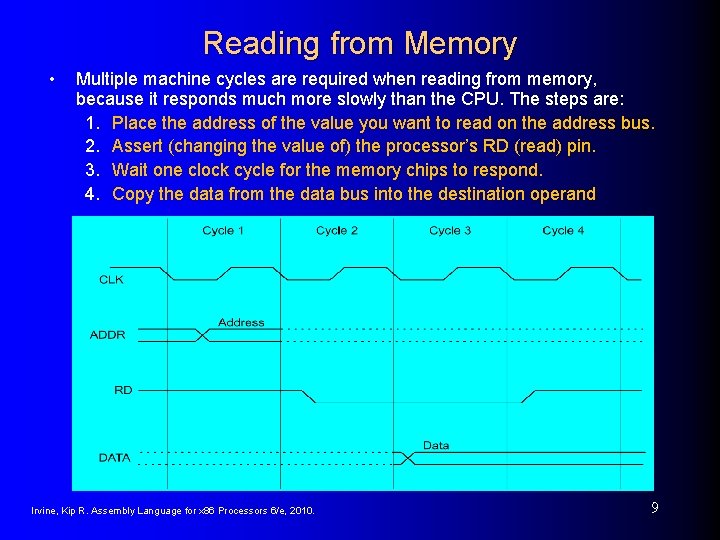 Reading from Memory

• Multiple machine cycles are required when reading from memory, because it responds much more slowly than the CPU. The steps are:

1. Place the address of the value you want to read on the address bus.
2. Assert (changing the value of) the processor's RD (read) pin.
3. Wait one clock cycle for the memory chips to respond.
4. Copy the data from the data bus into the destination operand

Cycle 1
Cycle 2
Cycle 3
Cycle 4
CLK
Address
ADDR
RD
Data
DATA

Irvine, Kip R. Assembly Language for x86 Processors 6/e, 2010.

9